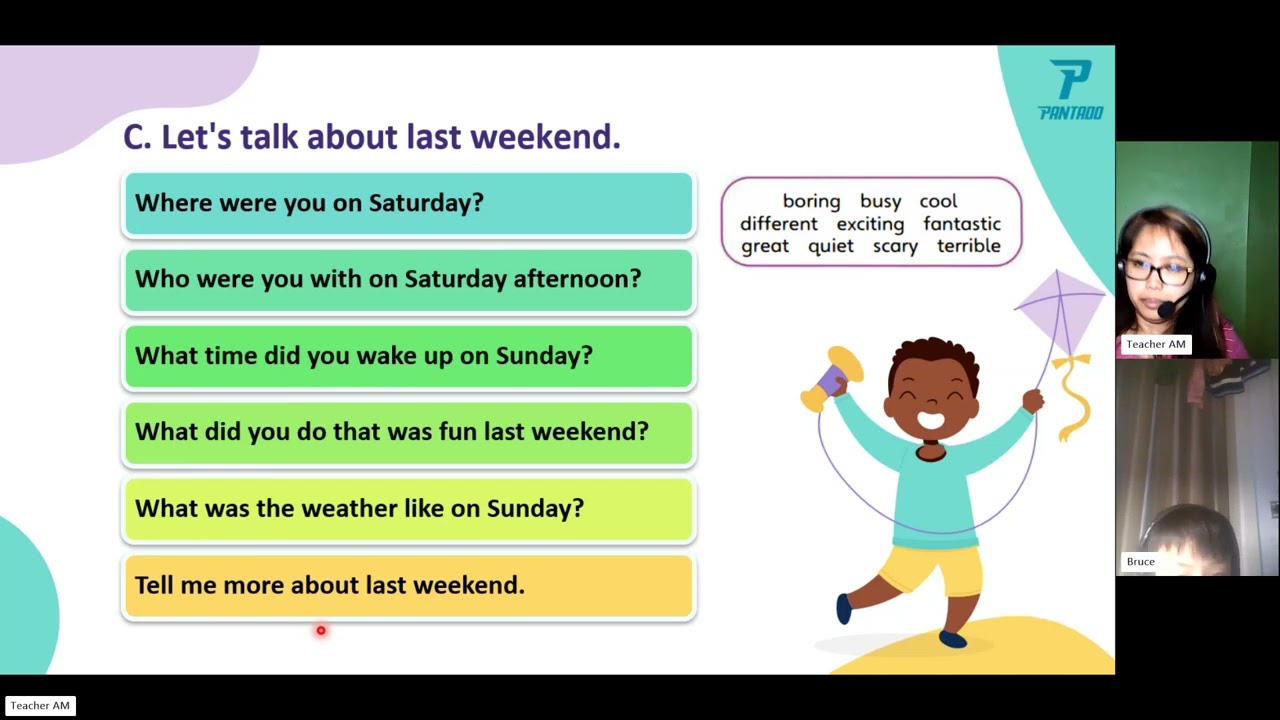 PANTADO

C. Let's talk about last weekend.

Where were you on Saturday?

Who were you with on Saturday afternoon?

What time did you wake up on Sunday?

What did you do that was fun last weekend?

What was the weather like on Sunday?

Tell me more about last weekend.

boring busy cool different exciting fantastic great quiet scary terrible

Teacher AM

Bruce

Teacher AM